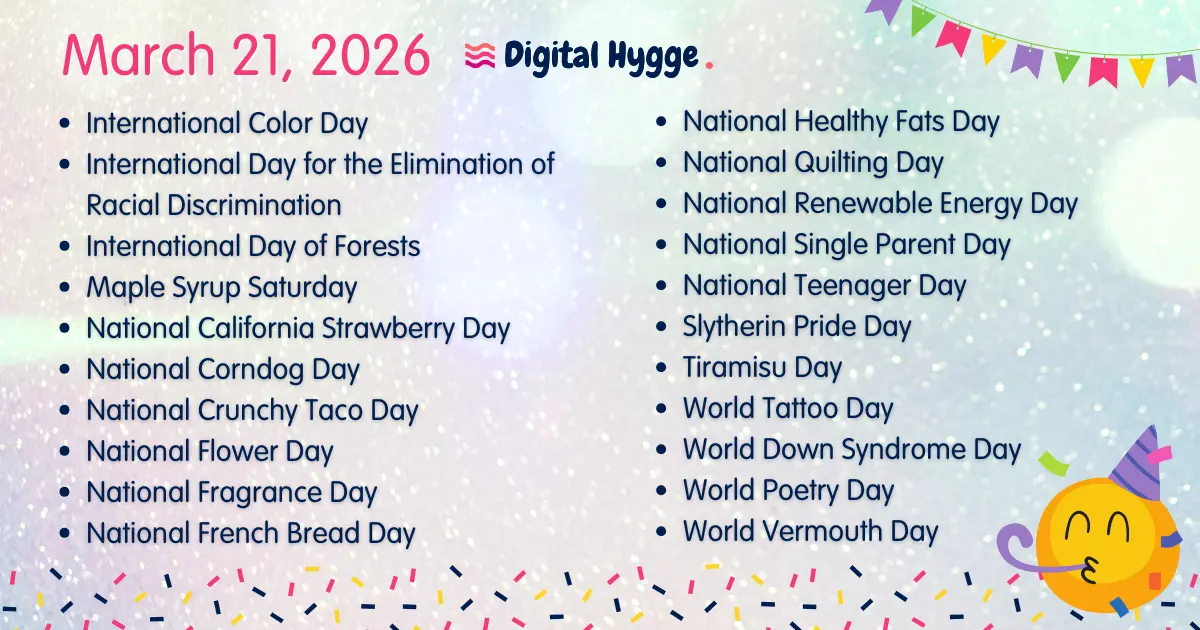 March 21, 2026

Digital Hygge.

- International Color Day
- International Day for the Elimination of Racial Discrimination
- International Day of Forests
- Maple Syrup Saturday
- National California Strawberry Day
- National Corndog Day
- National Crunchy Taco Day
- National Flower Day
- National Fragrance Day
- National French Bread Day

- National Healthy Fats Day
- National Quilting Day
- National Renewable Energy Day
- National Single Parent Day
- National Teenager Day
- Slytherin Pride Day
- Tiramisu Day
- World Tattoo Day
- World Down Syndrome Day
- World Poetry Day
- World Vermouth Day